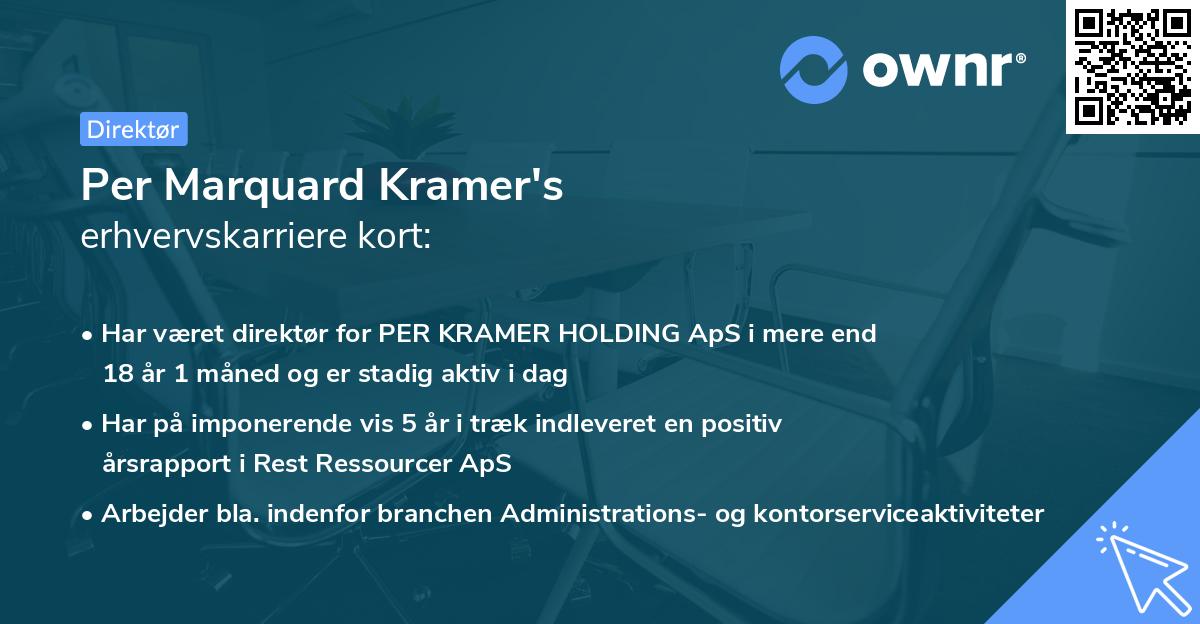 ownr®

Direktør

Per Marquard Kramer's
erhvervskarriere kort:

• Har været direktør for PER KRAMER HOLDING ApS i mere end 18 år 1 måned og er stadig aktiv i dag
• Har på imponerende vis 5 år i træk indleveret en positiv årsrapport i Rest Ressourcer ApS
• Arbejder bla. indenfor branchen Administrations- og kontorserviceaktiviteter